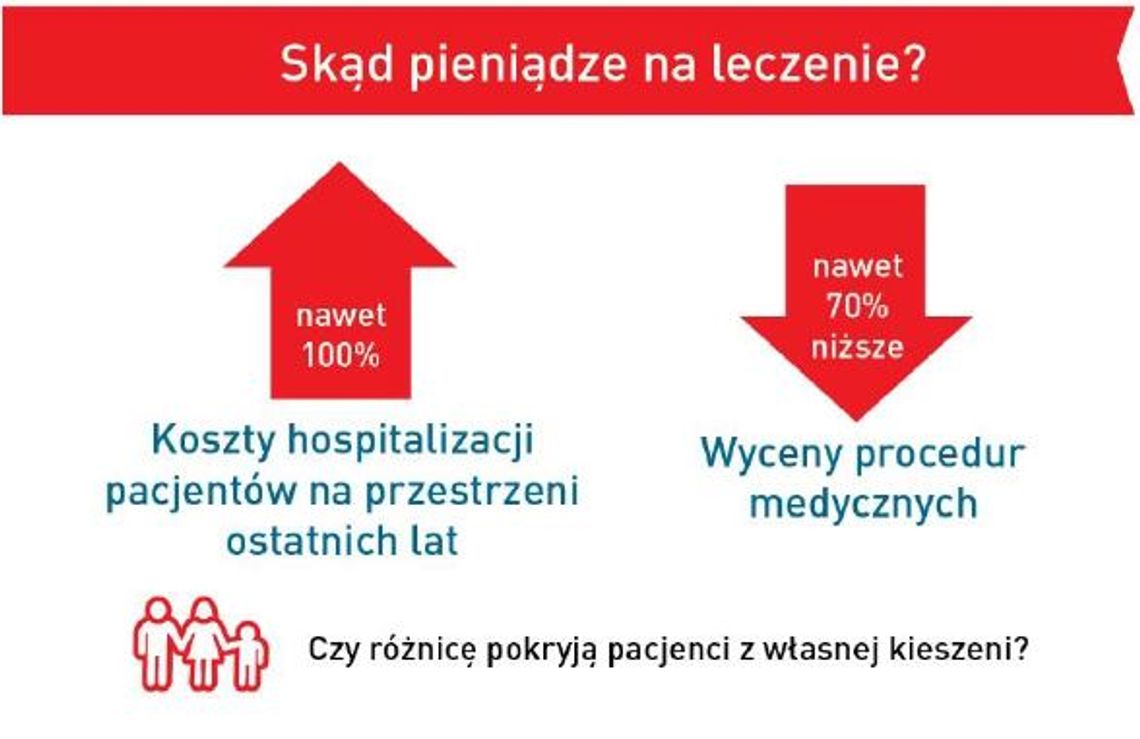 Skąd pieniądze na leczenie?

nawet 100%

Koszty hospitalizacji pacjentów na przestrzeni ostatnich lat

nawet 70% niższe

Wyceny procedur medycznych

Czy różnicę pokryją pacjenci z własnej kieszeni?